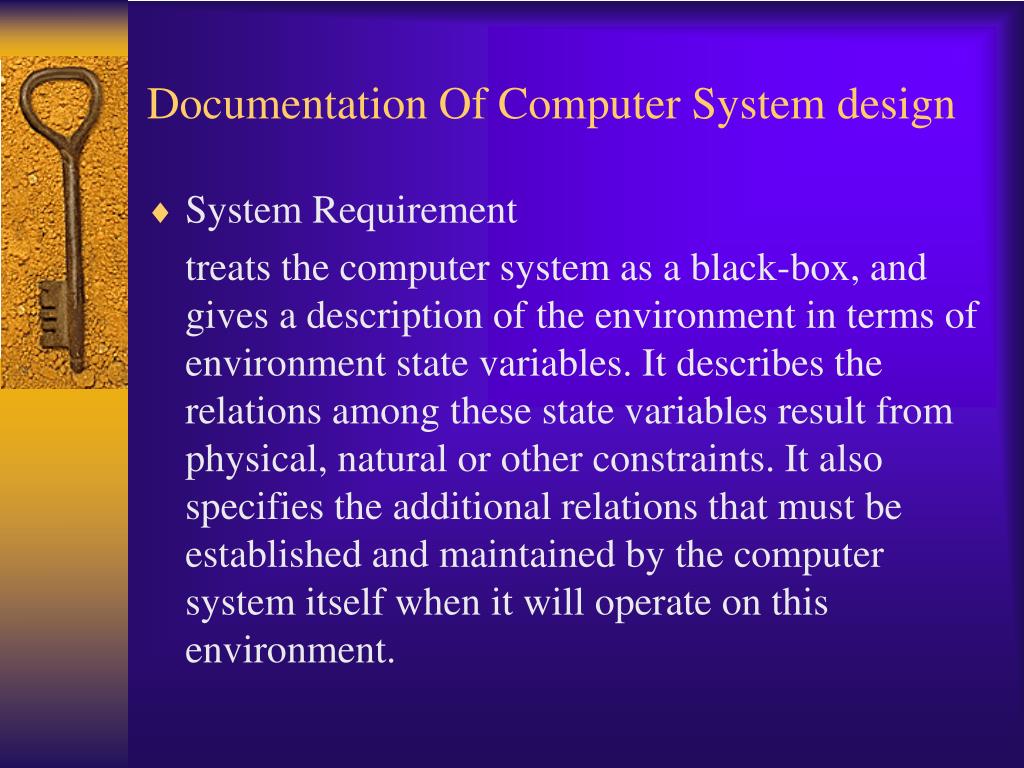 Documentation Of Computer System design

♦ System Requirement

treats the computer system as a black-box, and gives a description of the environment in terms of environment state variables. It describes the relations among these state variables result from physical, natural or other constraints. It also specifies the additional relations that must be established and maintained by the computer system itself when it will operate on this environment.